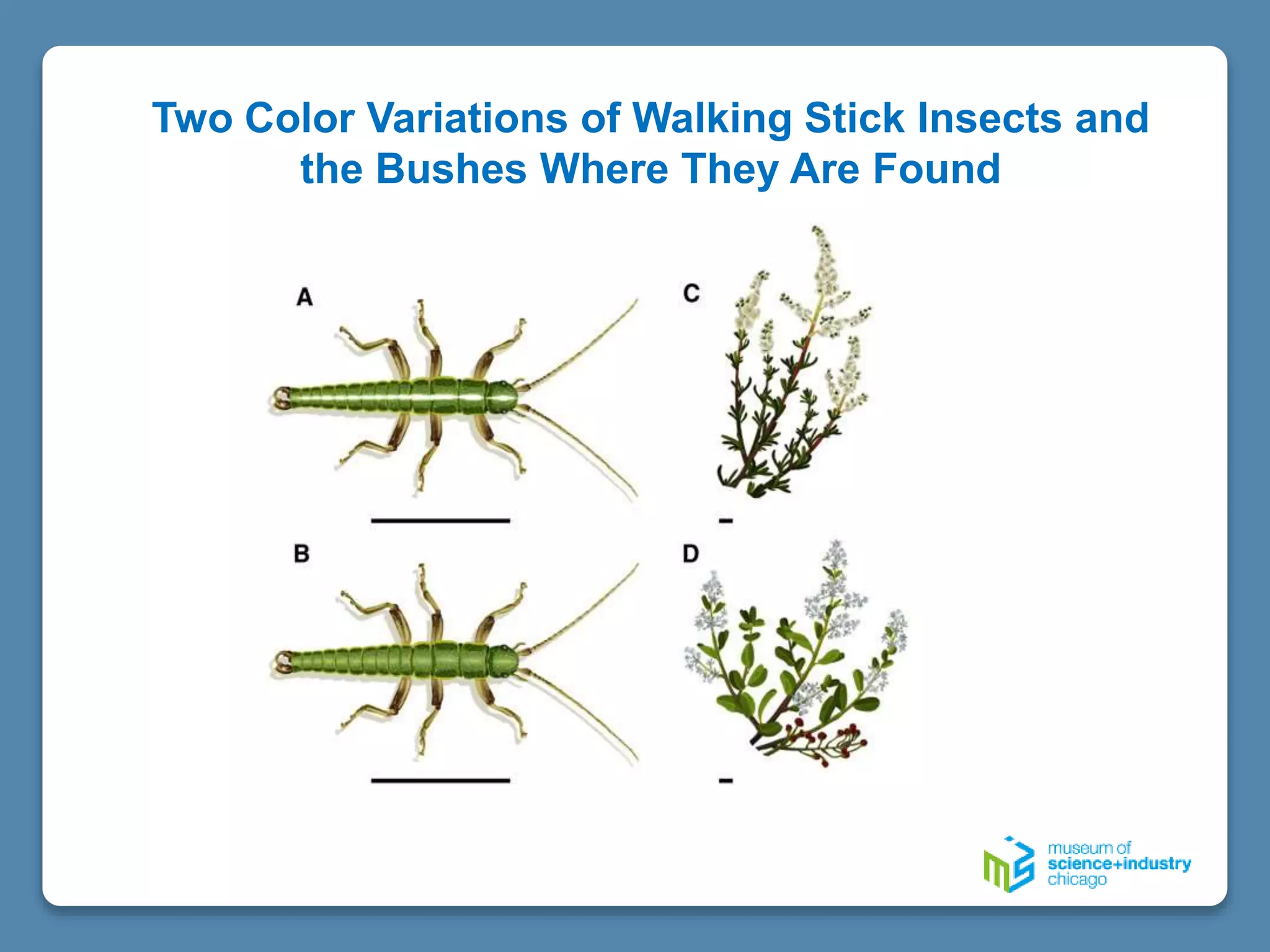 Two Color Variations of Walking Stick Insects and the Bushes Where They Are Found

A

C

B

D

museum of
science+industry
chicago